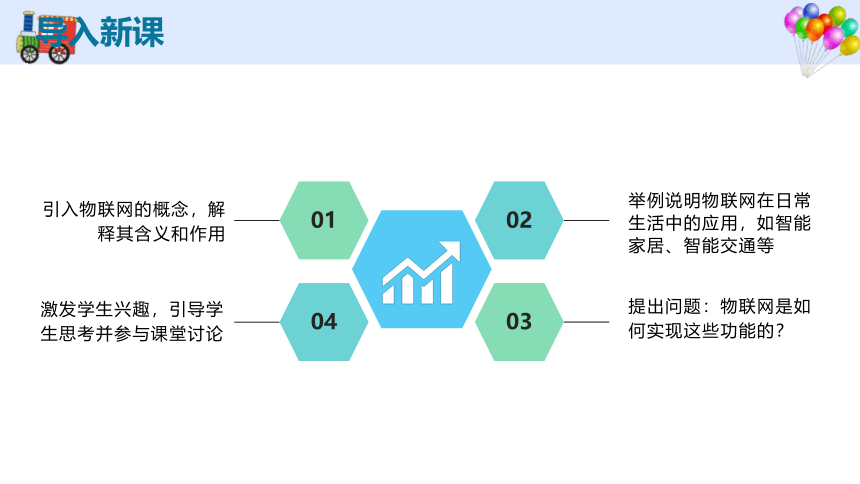 导入新课

引入物联网的概念，解释其含义和作用

01

02

举例说明物联网在日常生活中的应用，如智能家居、智能交通等

激发学生兴趣，引导学生思考并参与课堂讨论

04

03

提出问题：物联网是如何实现这些功能的？